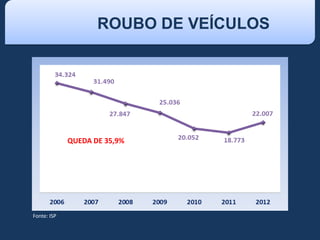 ROUBO DE VEÍCULOS

34.324
31.490
27.847
25.036
20.052
18.773
22.007

QUEDA DE 35,9%

2006 2007 2008 2009 2010 2011 2012

Fonte: ISP